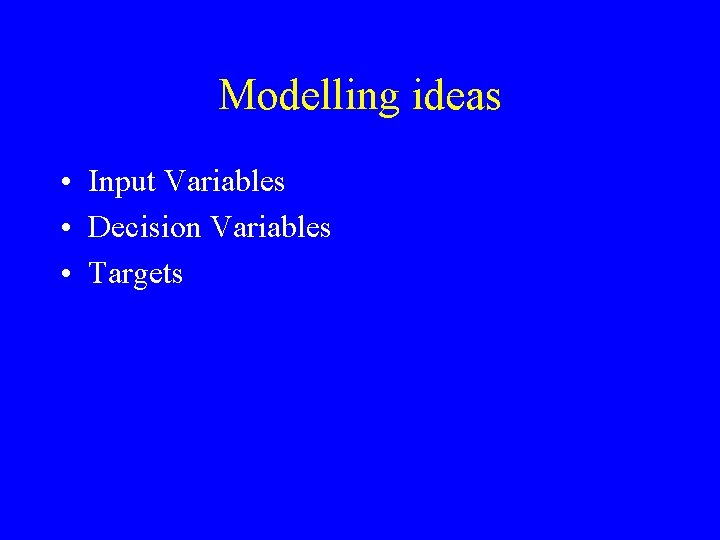 Modelling ideas

• Input Variables
• Decision Variables
• Targets